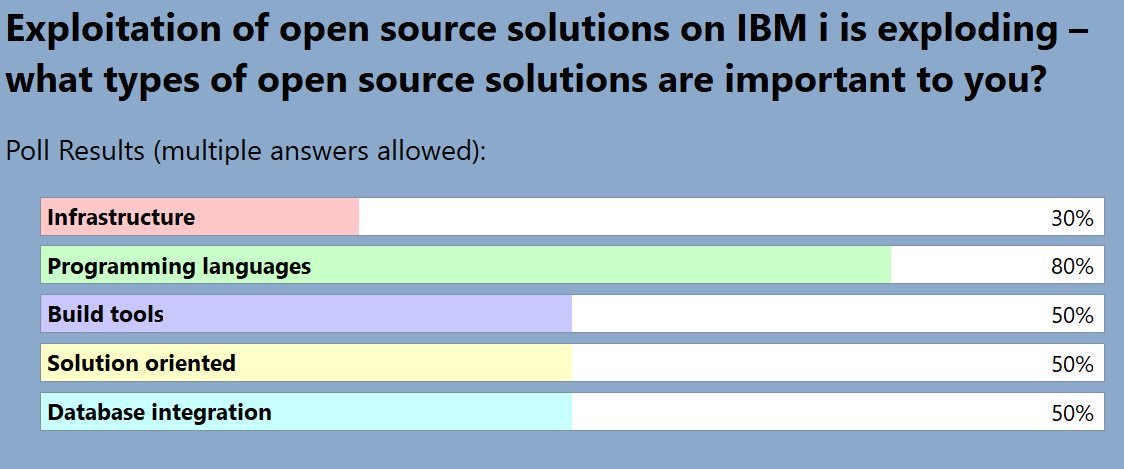 Exploitation of open source solutions on IBM i is exploding – what types of open source solutions are important to you?

Poll Results (multiple answers allowed):

Infrastructure 30%

Programming languages 80%

Build tools 50%

Solution oriented 50%

Database integration 50%